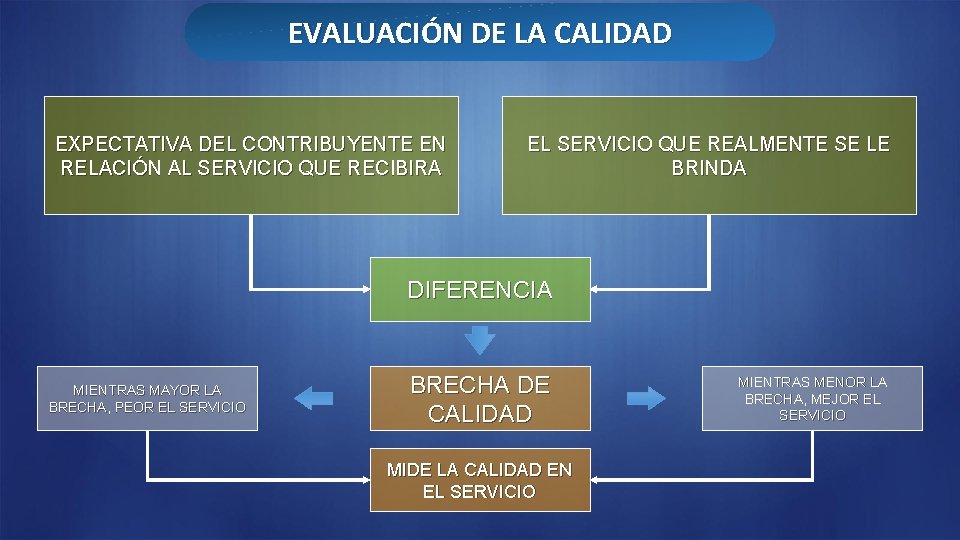 EVALUACIÓN DE LA CALIDAD

EXPECTATIVA DEL CONTRIBUYENTE EN RELACIÓN AL SERVICIO QUE RECIBIRA

EL SERVICIO QUE REALMENTE SE LE BRINDA

DIFERENCIA

MIENTRAS MAYOR LA BRECHA, PEOR EL SERVICIO

BRECHA DE CALIDAD

MIENTRAS MENOR LA BRECHA, MEJOR EL SERVICIO

MIDE LA CALIDAD EN EL SERVICIO